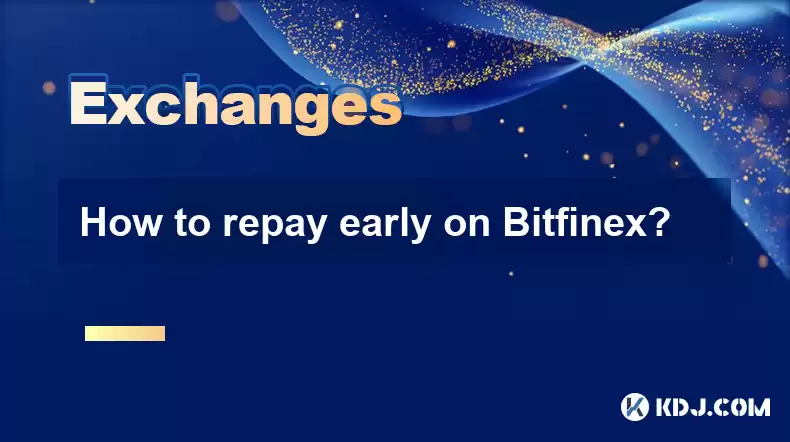 Exchanges

How to repay early on Bitfinex?

KDJ.COM